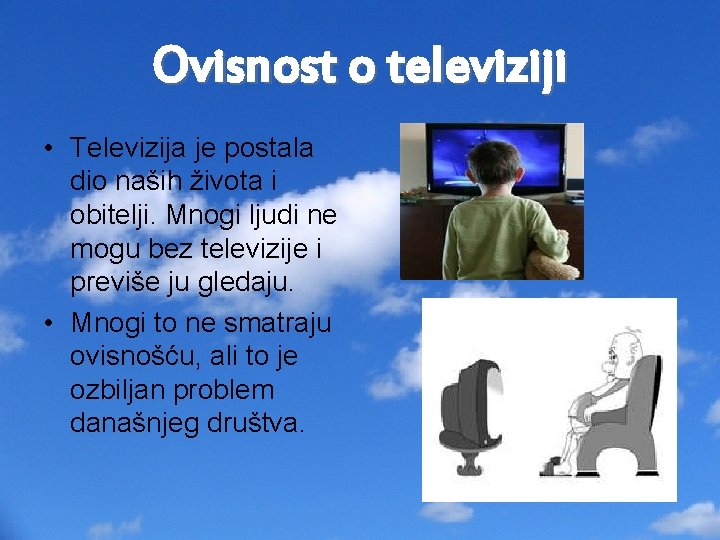 Ovisnost o televiziji

• Televizija je postala dio naših života i obitelji. Mnogi ljudi ne mogu bez televizije i previše ju gledaju.
• Mnogi to ne smatraju ovisnošću, ali to je ozbiljan problem današnjeg društva.